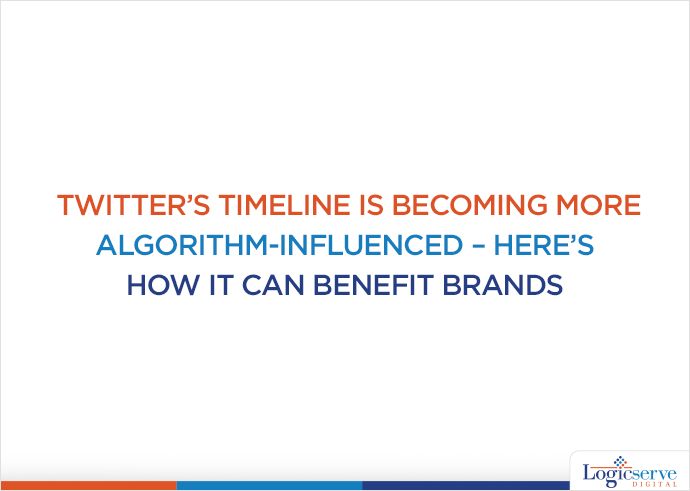 TWITTER'S TIMELINE IS BECOMING MORE ALGORITHM-INFLUENCED – HERE'S HOW IT CAN BENEFIT BRANDS

Logicserve
DIGITAL